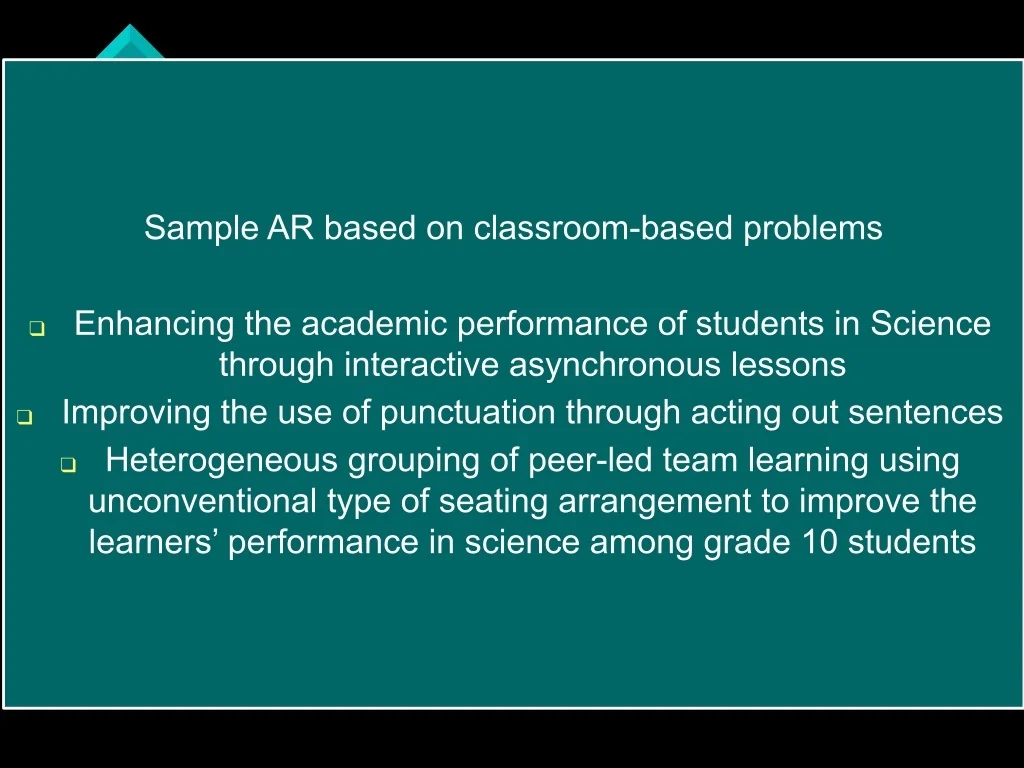 Sample AR based on classroom-based problems

❑ Enhancing the academic performance of students in Science through interactive asynchronous lessons
❑ Improving the use of punctuation through acting out sentences
❑ Heterogeneous grouping of peer-led team learning using unconventional type of seating arrangement to improve the learners’ performance in science among grade 10 students